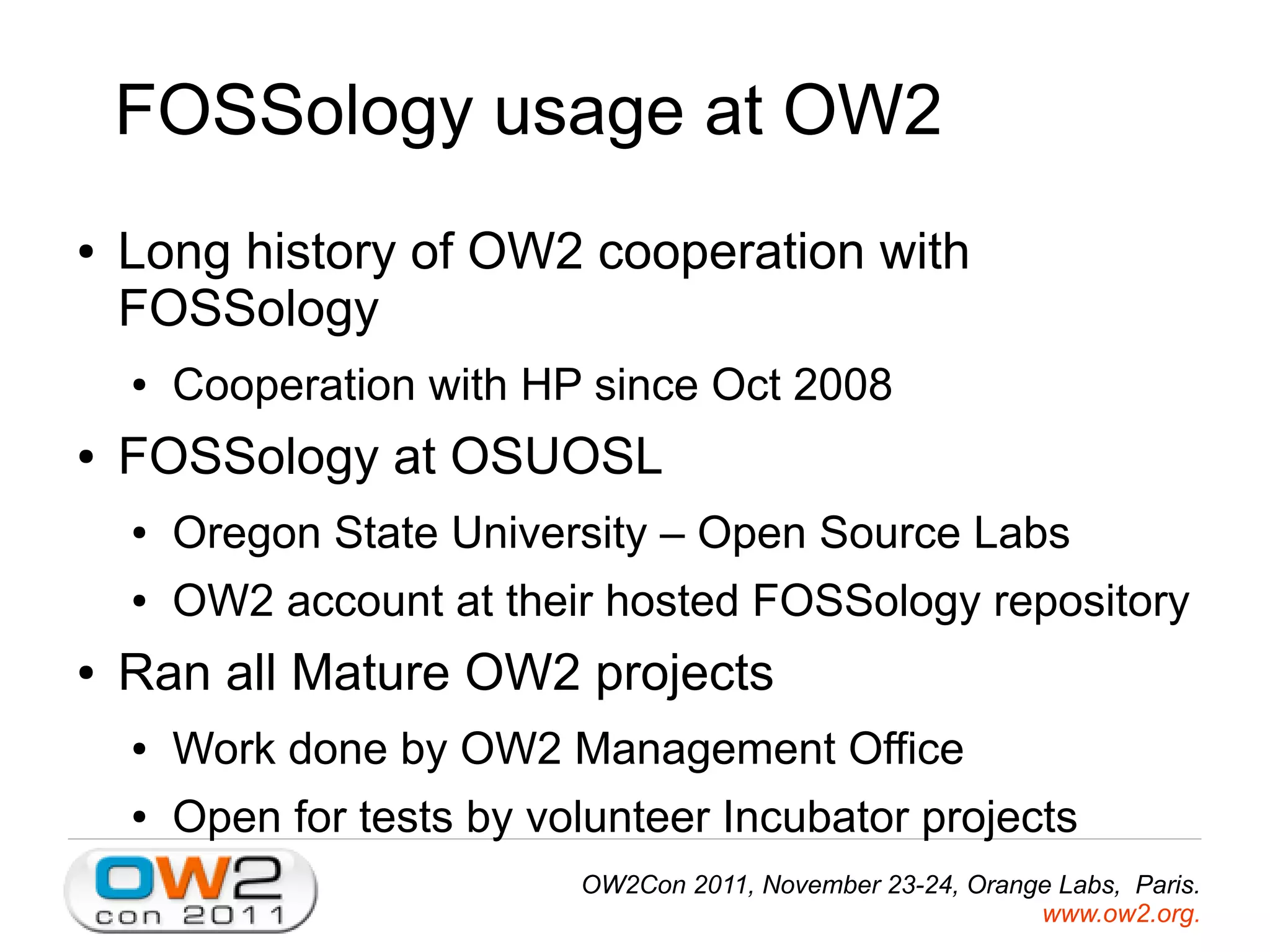 FOSSology usage at OW2

• Long history of OW2 cooperation with FOSSology
  • Cooperation with HP since Oct 2008
• FOSSology at OSUOSL
  • Oregon State University – Open Source Labs
  • OW2 account at their hosted FOSSology repository
• Ran all Mature OW2 projects
  • Work done by OW2 Management Office
  • Open for tests by volunteer Incubator projects

OW2 con 2011

OW2Con 2011, November 23-24, Orange Labs, Paris.
www.ow2.org.